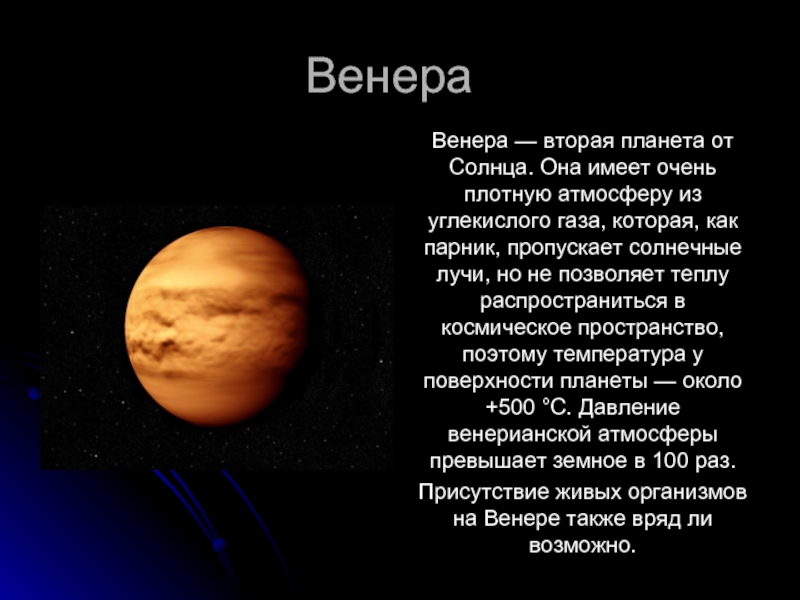 Венера

Венера — вторая планета от Солнца. Она имеет очень плотную атмосферу из углекислого газа, которая, как парник, пропускает солнечные лучи, но не позволяет теплу распространиться в космическое пространство, поэтому температура у поверхности планеты — около +500 °С. Давление венерианской атмосферы превышает земное в 100 раз.

Присутствие живых организмов на Венере также вряд ли возможно.